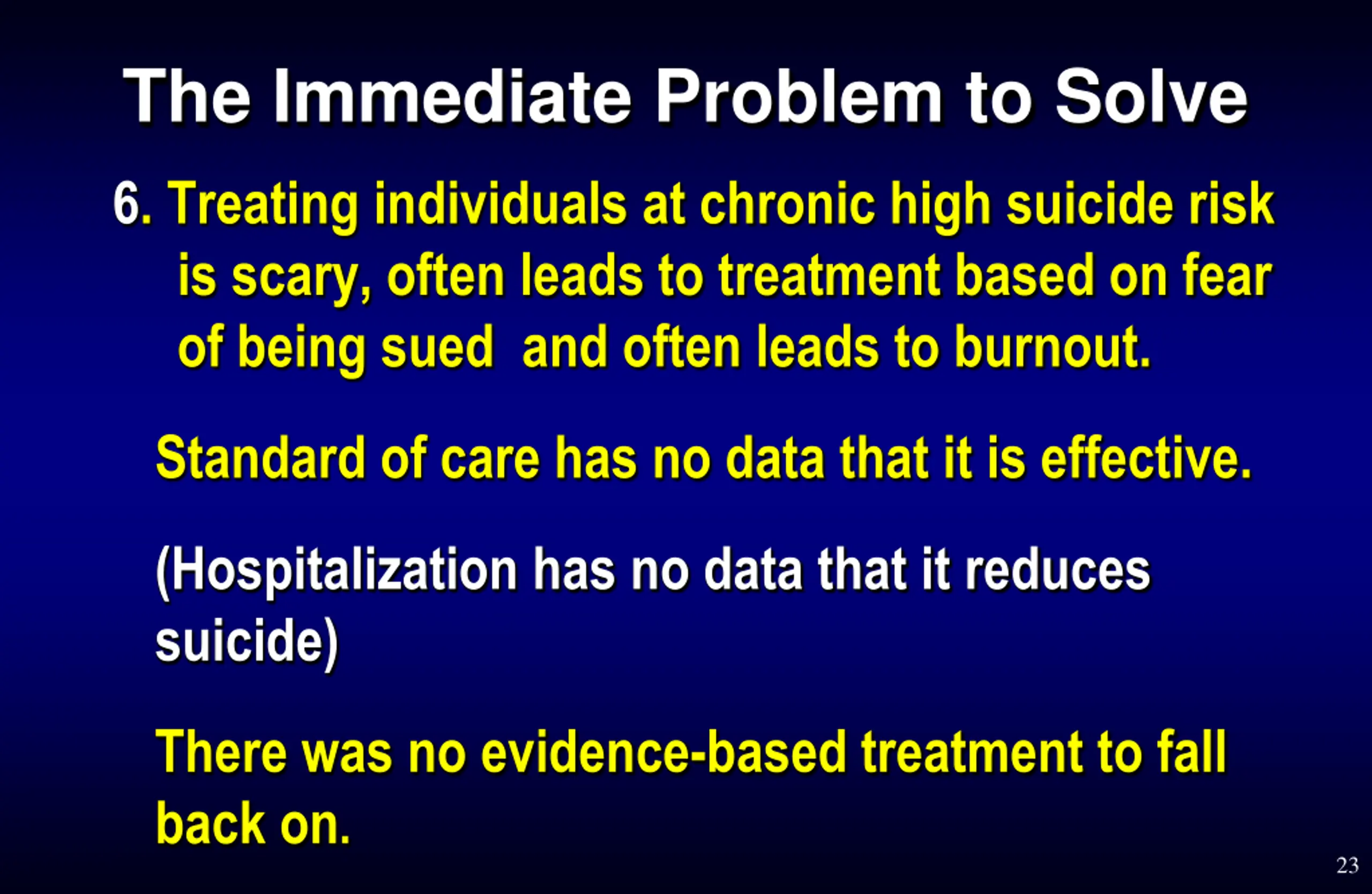 The Immediate Problem to Solve

6. Treating individuals at chronic high suicide risk is scary, often leads to treatment based on fear of being sued and often leads to burnout.

Standard of care has no data that it is effective.

(Hospitalization has no data that it reduces suicide)

There was no evidence-based treatment to fall back on.

23